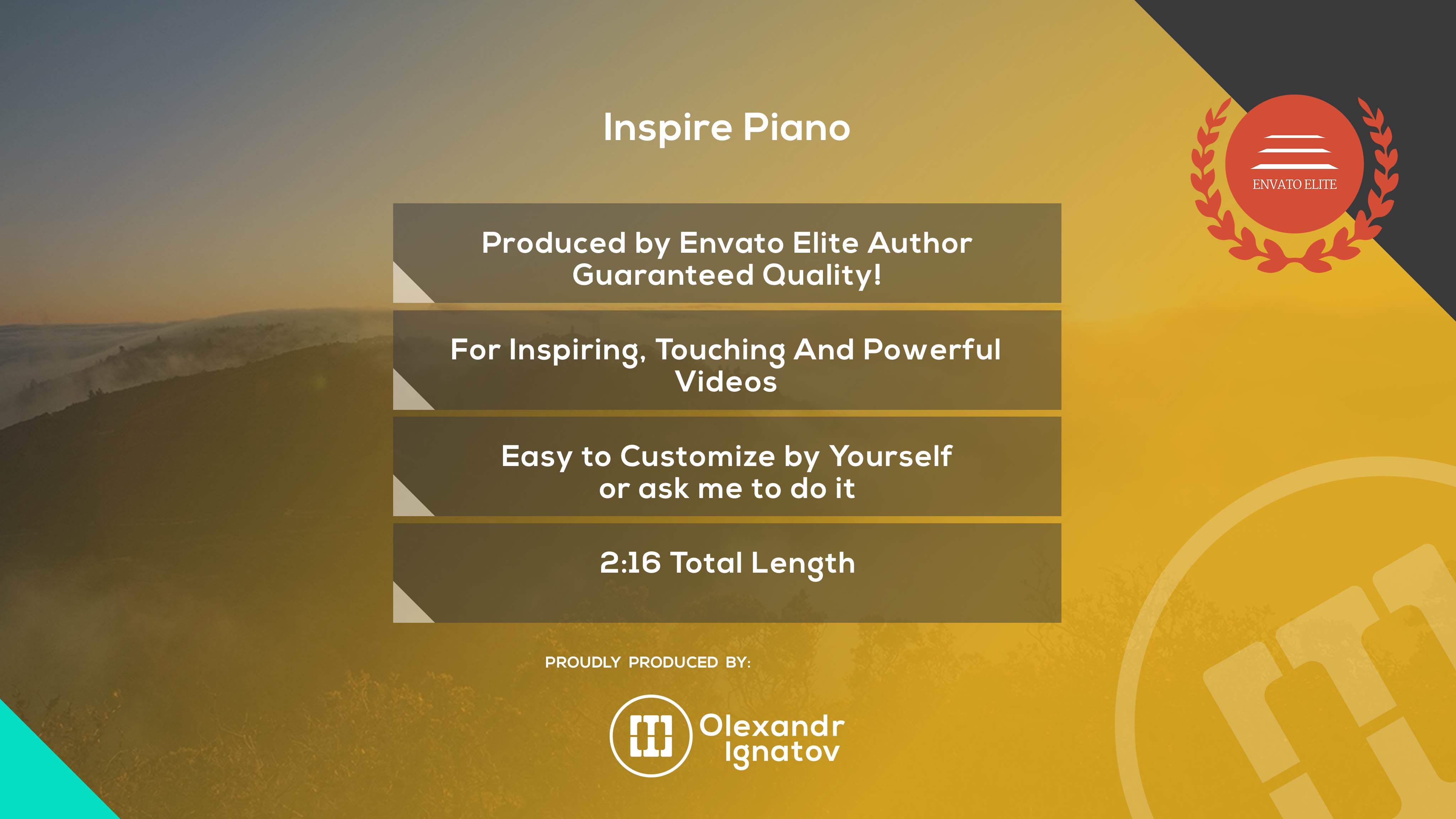 Inspire Piano

ENVATO ELITE

Produced by Envato Elite Author
Guaranteed Quality!

For Inspiring, Touching And Powerful Videos

Easy to Customize by Yourself
or ask me to do it

2:16 Total Length

PROUDLY PRODUCED BY:

Olexandr
Ignatov